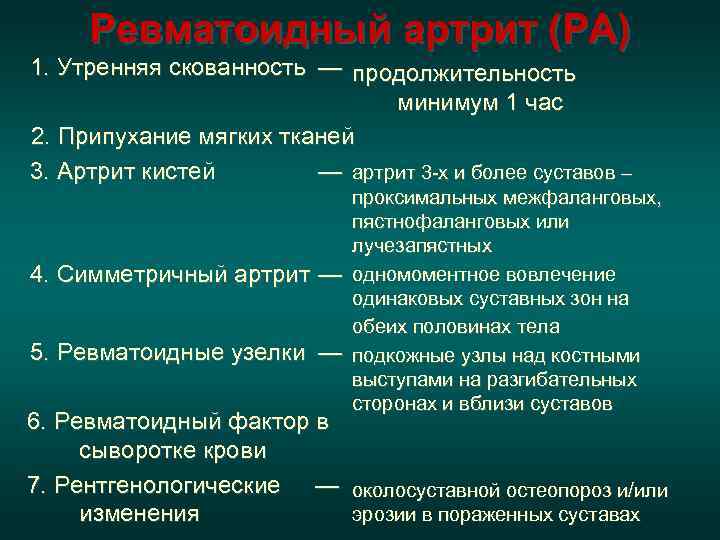 Ревматоидный артрит (РА)

1. Утренняя скованность — продолжительность минимум 1 час

2. Припухание мягких тканей

3. Артрит кистей — артрит 3-х и более суставов – проксимальных межфаланговых, пястнофаланговых или лучезапястных

4. Симметричный артрит — одномоментное вовлечение одинаковых суставных зон на обеих половинах тела

5. Ревматоидные узелки — подкожные узлы над костными выступами на разгибательных сторонах и вблизи суставов

6. Ревматоидный фактор в сыворотке крови

7. Рентгенологические изменения — околосуставной остеопороз и/или эрозии в пораженных суставах